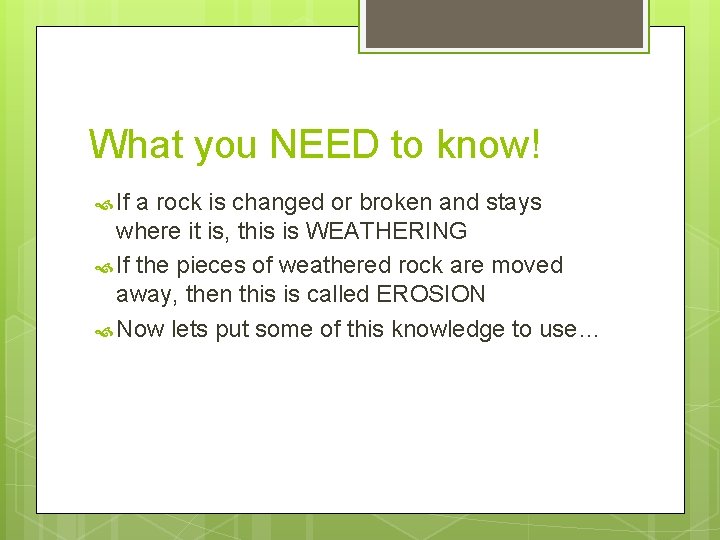 What you NEED to know!

If a rock is changed or broken and stays where it is, this is WEATHERING

If the pieces of weathered rock are moved away, then this is called EROSION

Now lets put some of this knowledge to use…